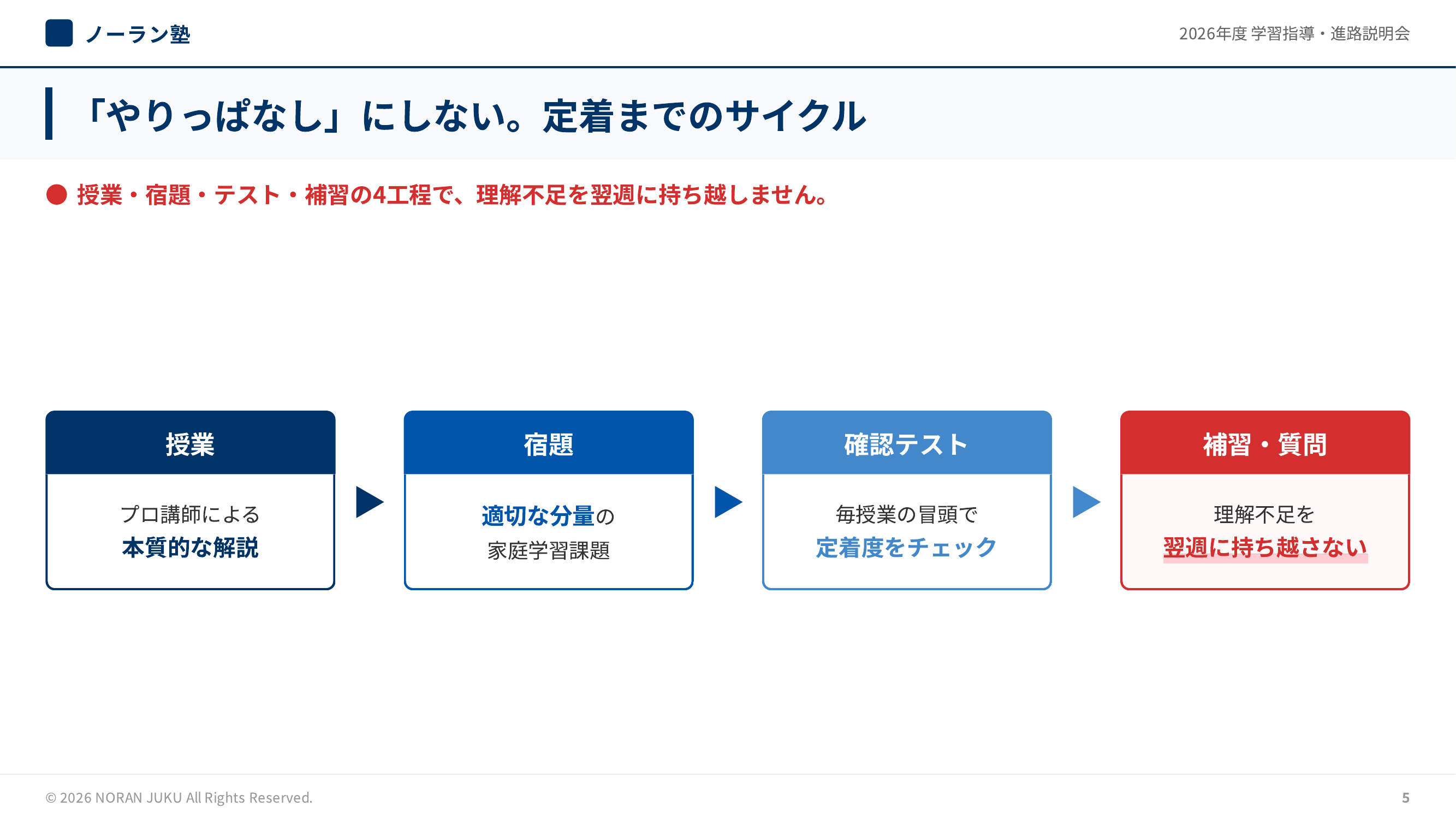 ノーラン塾

2026年度 学習指導・進路説明会

「やりっぱなし」にしない。定着までのサイクル

授業・宿題・テスト・補習の4工程で、理解不足を翌週に持ち越しません。

授業

プロ講師による
本質的な解説

宿題

適切な分量の
家庭学習課題

確認テスト

毎授業の冒頭で
定着度をチェック

補習・質問

理解不足を
翌週に持ち越さない

© 2026 NORAN JUKU All Rights Reserved.

5